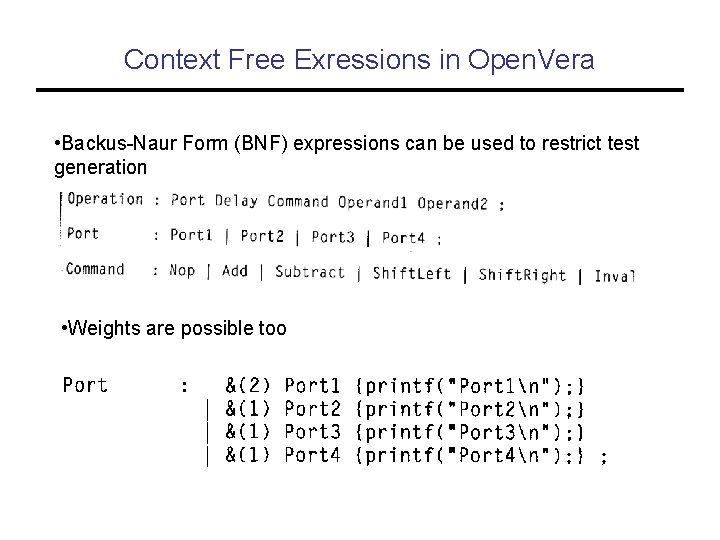 Context Free Exressions in OpenVera

•Backus-Naur Form (BNF) expressions can be used to restrict test generation

Operation : Port Delay Command Operand1 Operand2 ;

Port : Port1 | Port2 | Port3 | Port4 ;

Command : Nop | Add | Subtract | ShiftLeft | ShiftRight | Inval

•Weights are possible too

Port : &(2) Port1 {printf("Port1\n");}
| &(1) Port2 {printf("Port2\n");}
| &(1) Port3 {printf("Port3\n");}
| &(1) Port4 {printf("Port4\n");} ;